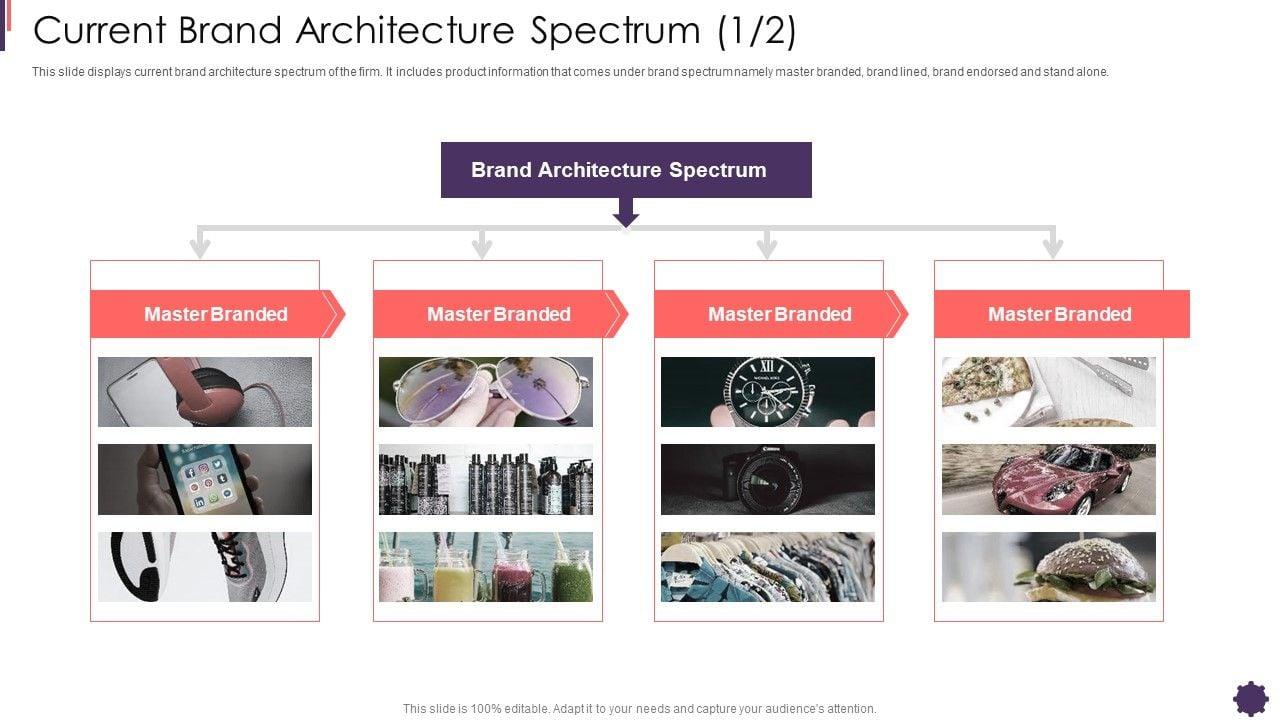 Current Brand Architecture Spectrum (1/2)

This slide displays current brand architecture spectrum of the firm. It includes product information that comes under brand spectrum namely master branded, brand lined, brand endorsed and stand alone.

Brand Architecture Spectrum

Master Branded

Master Branded

Master Branded

Master Branded

This slide is 100% editable. Adapt it to your needs and capture your audience's attention.